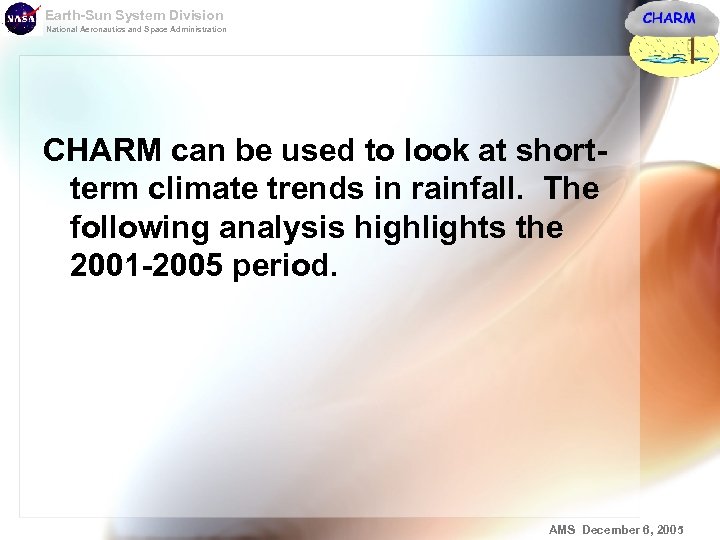 NASA
Earth-Sun System Division
National Aeronautics and Space Administration

CHARM

CHARM can be used to look at short-term climate trends in rainfall.  The following analysis highlights the 2001-2005 period.

AMS  December 6, 2005